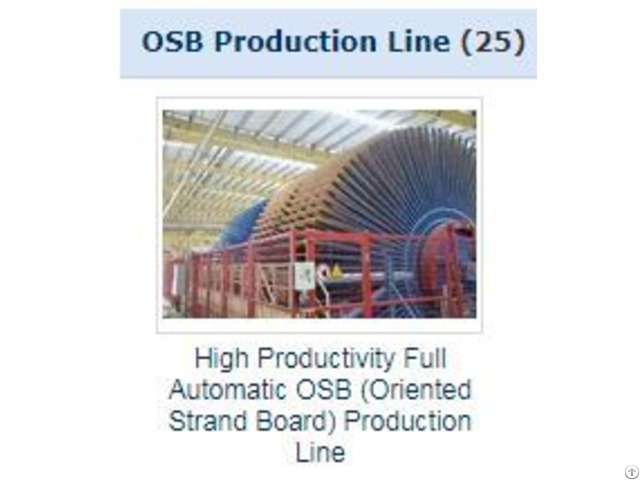 OSB Production Line (25)

High Productivity Full Automatic OSB (Oriented Strand Board) Production Line